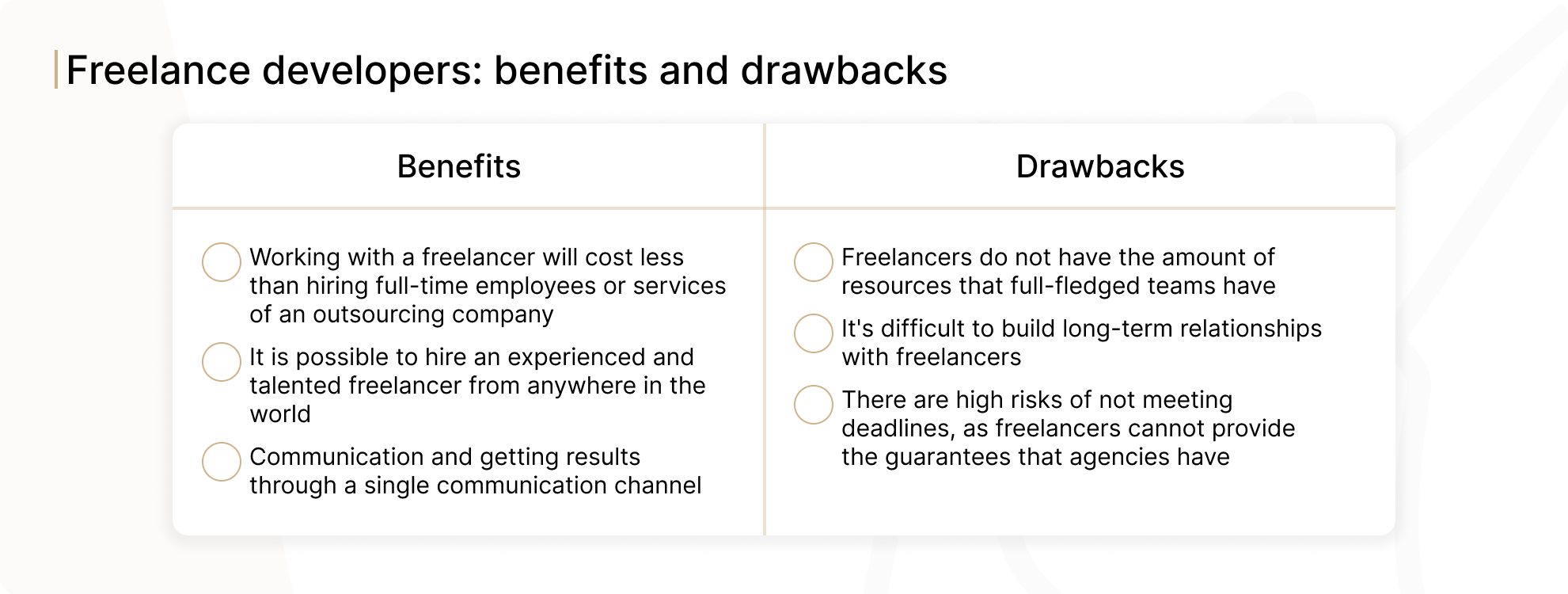 Freelance developers: benefits and drawbacks

| Benefits | Drawbacks |
|---|---|
| Working with a freelancer will cost less than hiring full-time employees or services of an outsourcing company | Freelancers do not have the amount of resources that full-fledged teams have |
| It is possible to hire an experienced and talented freelancer from anywhere in the world | It's difficult to build long-term relationships with freelancers |
| Communication and getting results through a single communication channel | There are high risks of not meeting deadlines, as freelancers cannot provide the guarantees that agencies have |